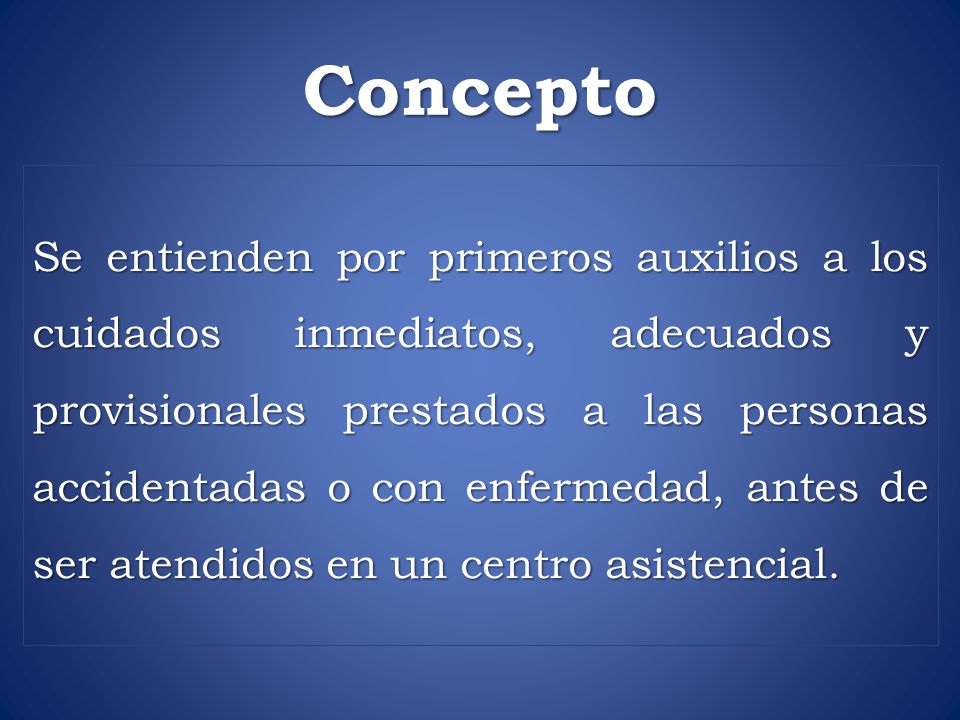 Concepto

Se entienden por primeros auxilios a los cuidados inmediatos, adecuados y provisionales prestados a las personas accidentadas o con enfermedad, antes de ser atendidos en un centro asistencial.